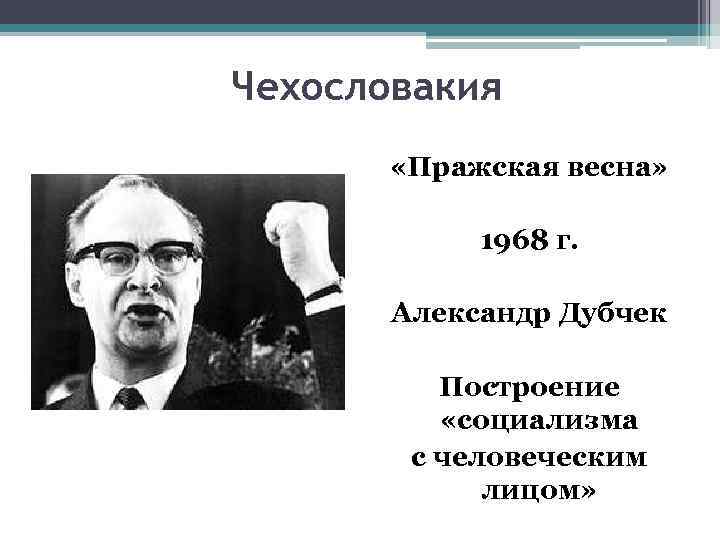 Чехословакия

«Пражская весна»

1968 г.

Александр Дубчек

Построение «социализма с человеческим лицом»